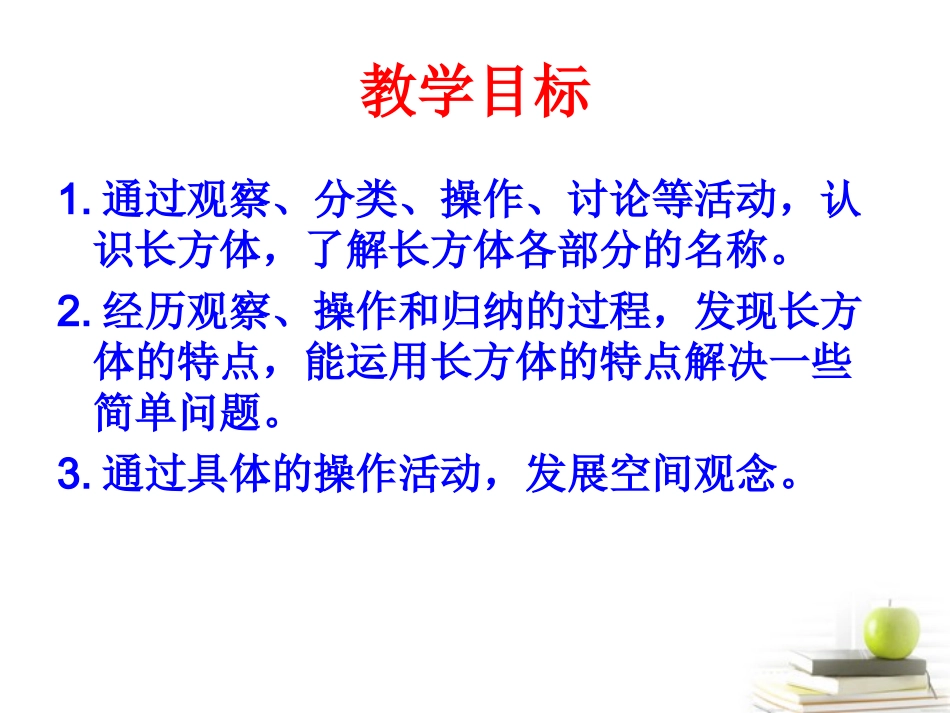 教学目标

1. 通过观察、分类、操作、讨论等活动，认识长方体，了解长方体各部分的名称。

2. 经历观察、操作和归纳的过程，发现长方体的特点，能运用长方体的特点解决一些简单问题。

3. 通过具体的操作活动，发展空间观念。